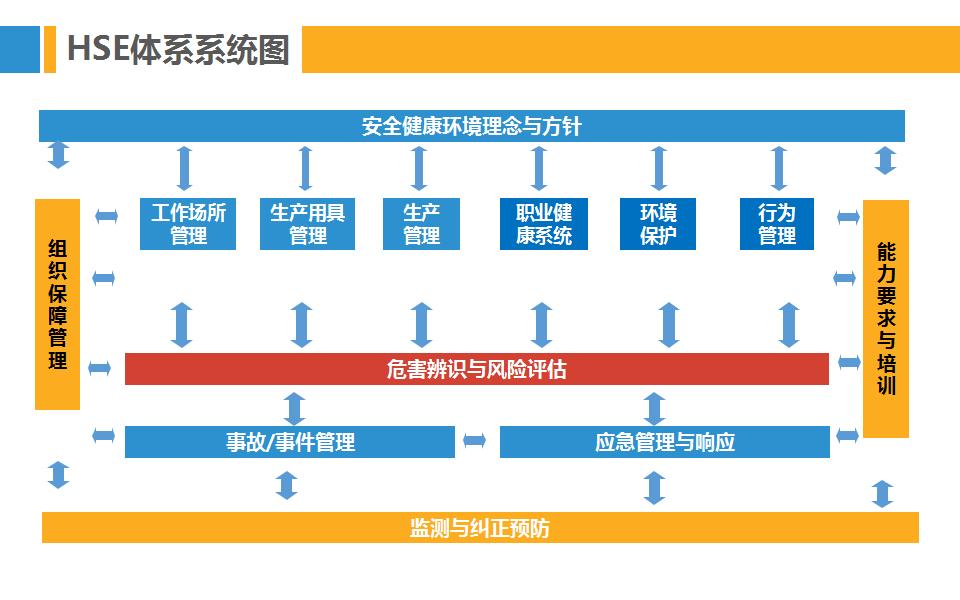 HSE体系系统图

安全健康环境理念与方针

组织保障管理

工作场所管理

生产用具管理

生产管理

职业健康系统

环境保护

行为管理

能力要求与培训

危害辨识与风险评估

事故/事件管理

应急管理与响应

监测与纠正预防